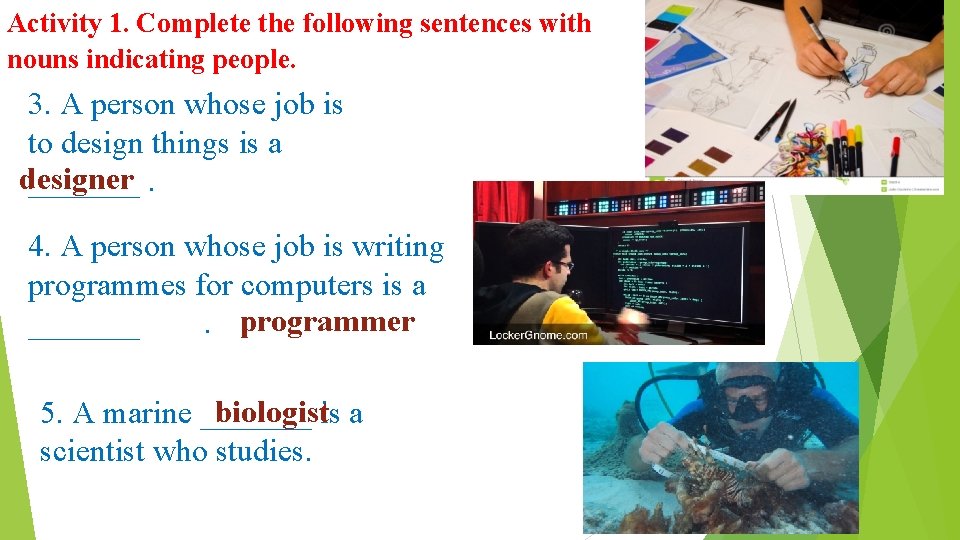 Activity 1. Complete the following sentences with nouns indicating people.

3. A person whose job is to design things is a designer .

4. A person whose job is writing programmes for computers is a ____ . programmer

5. A marine biologist is a scientist who studies.

LockerGnome.com